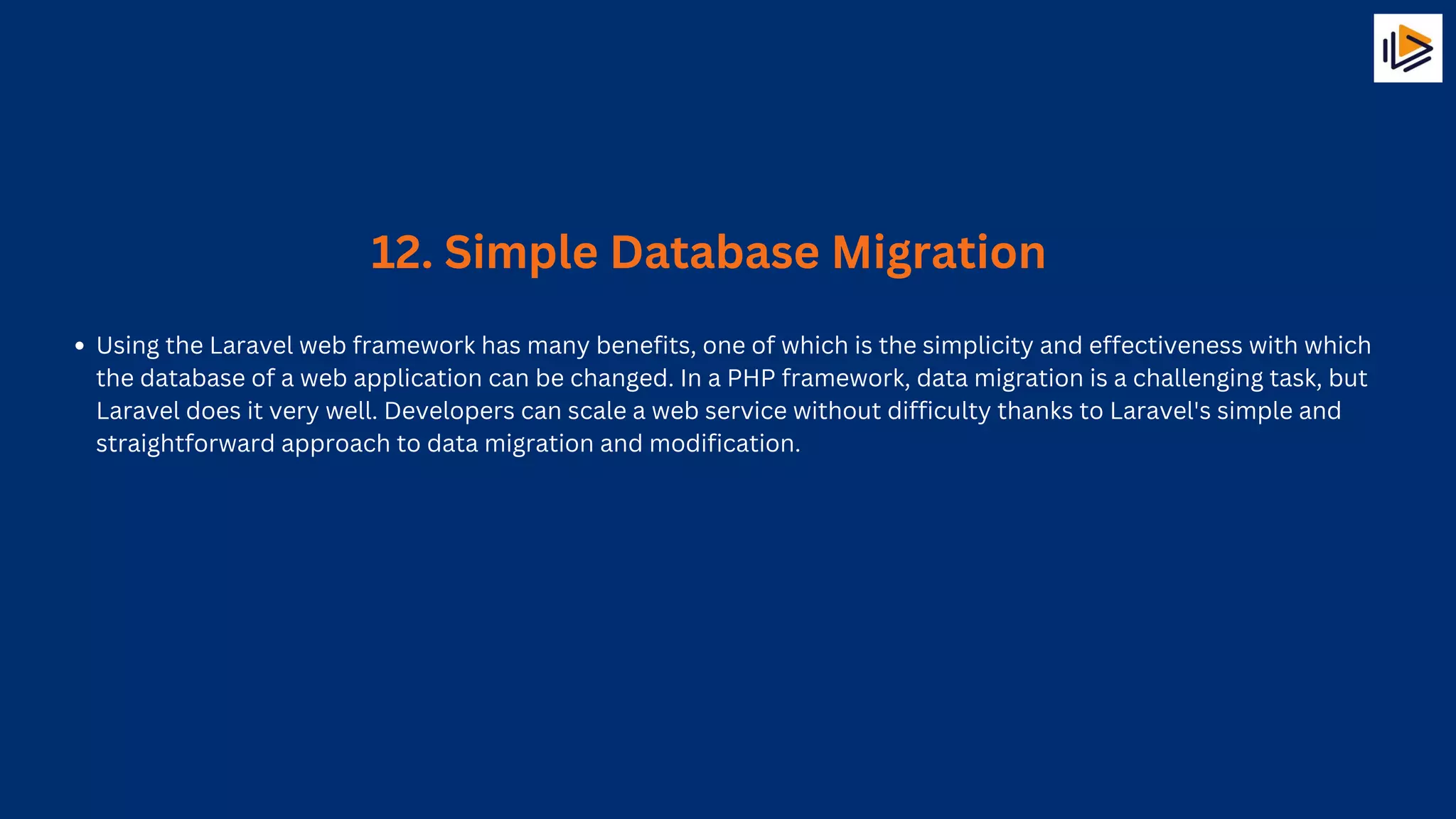 12. Simple Database Migration

• Using the Laravel web framework has many benefits, one of which is the simplicity and effectiveness with which the database of a web application can be changed. In a PHP framework, data migration is a challenging task, but Laravel does it very well. Developers can scale a web service without difficulty thanks to Laravel's simple and straightforward approach to data migration and modification.